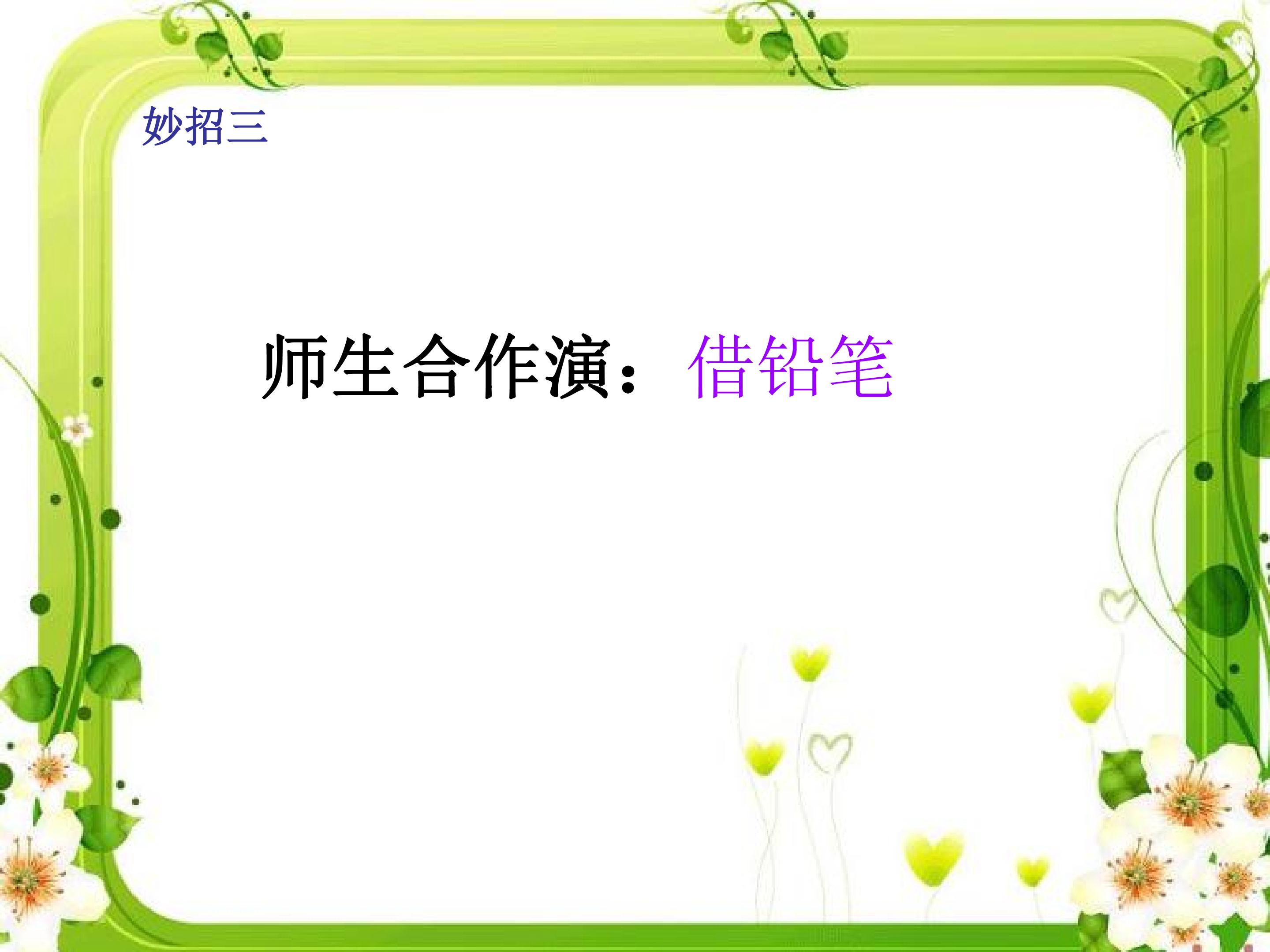 妙招三

师生合作演：借铅笔